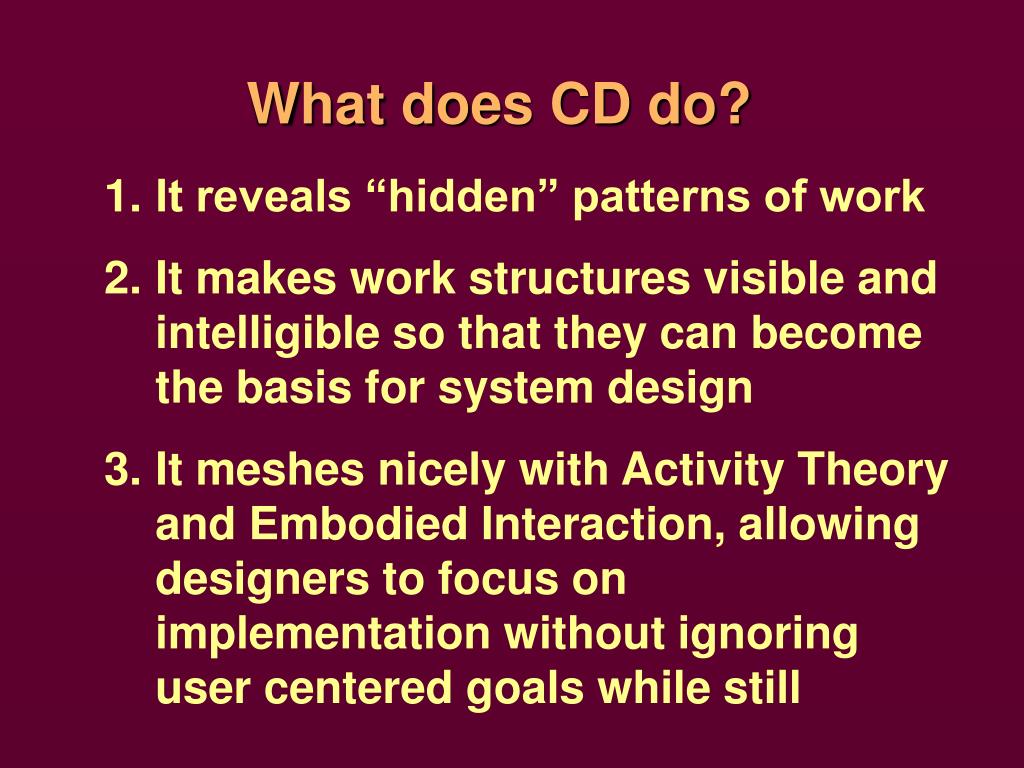 What does CD do?

1. It reveals “hidden” patterns of work

2. It makes work structures visible and intelligible so that they can become the basis for system design

3. It meshes nicely with Activity Theory and Embodied Interaction, allowing designers to focus on implementation without ignoring user centered goals while still